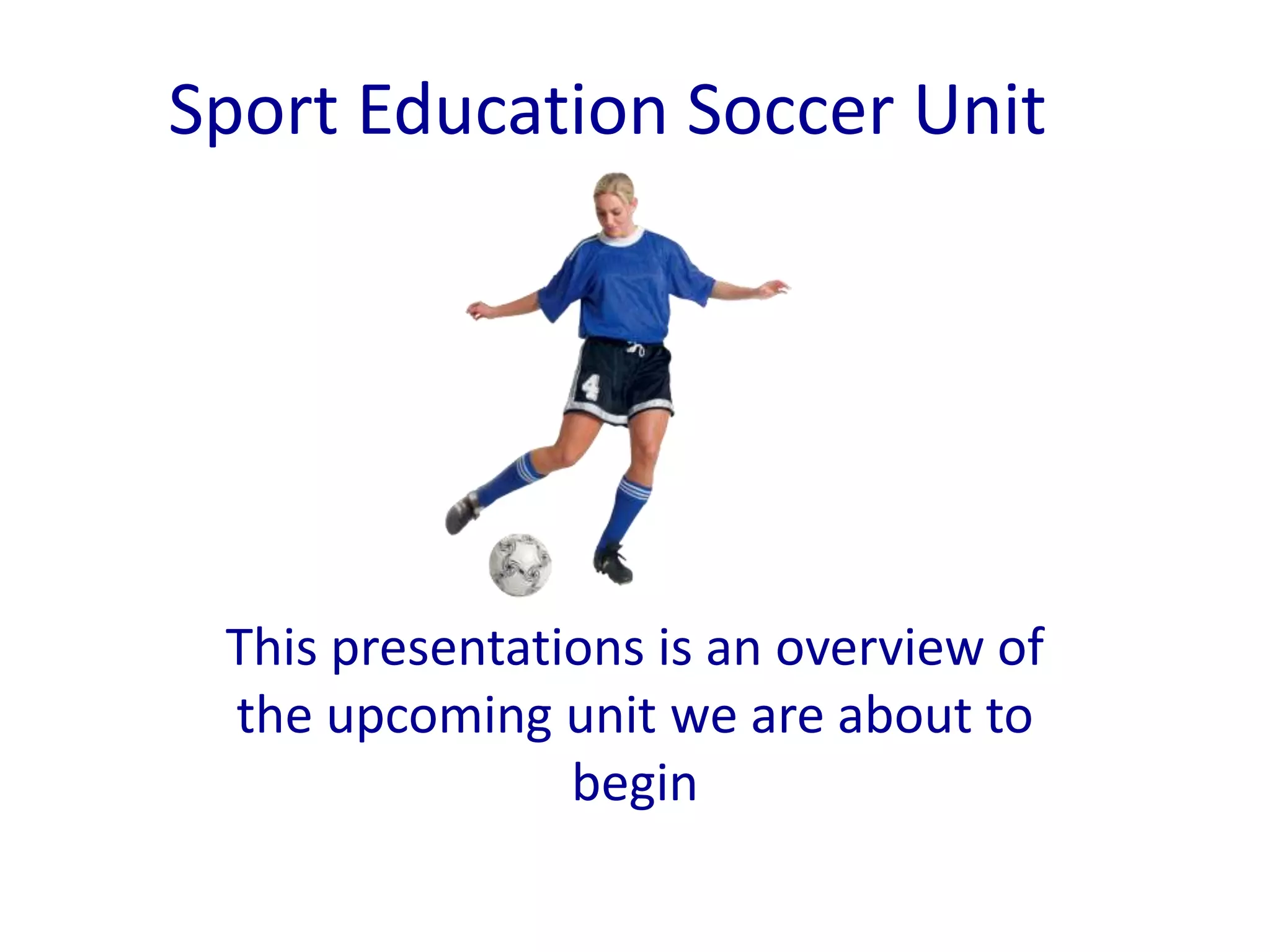 Sport Education Soccer Unit

4

This presentations is an overview of the upcoming unit we are about to begin